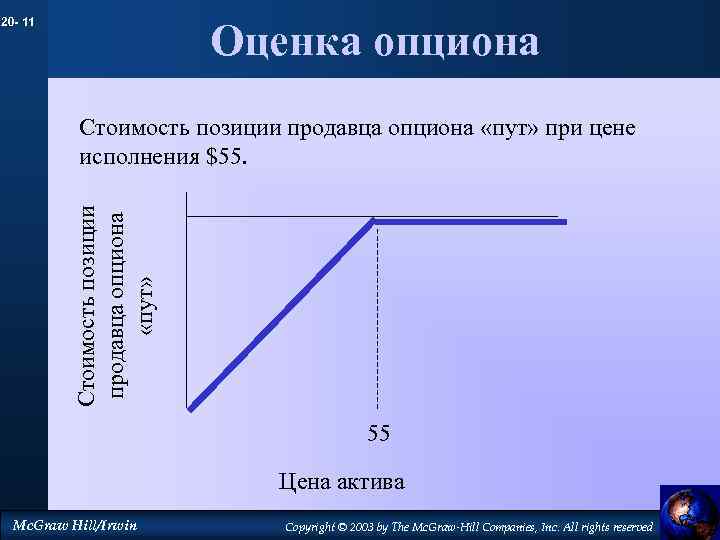 20- 11

Оценка опциона

Стоимость позиции продавца опциона «пут» при цене исполнения $55.

Стоимость позиции продавца опциона «пут»

55

Цена актива

McGraw Hill/Irwin

Copyright © 2003 by The McGraw-Hill Companies, Inc. All rights reserved